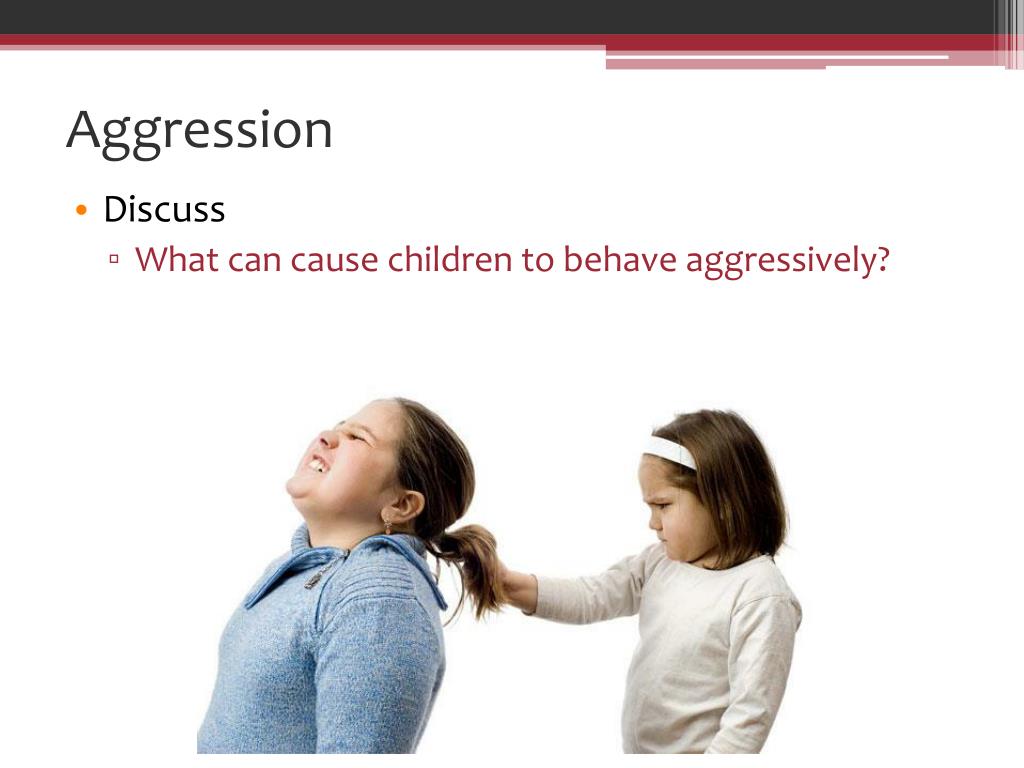 Aggression

• Discuss
 ▫ What can cause children to behave aggressively?